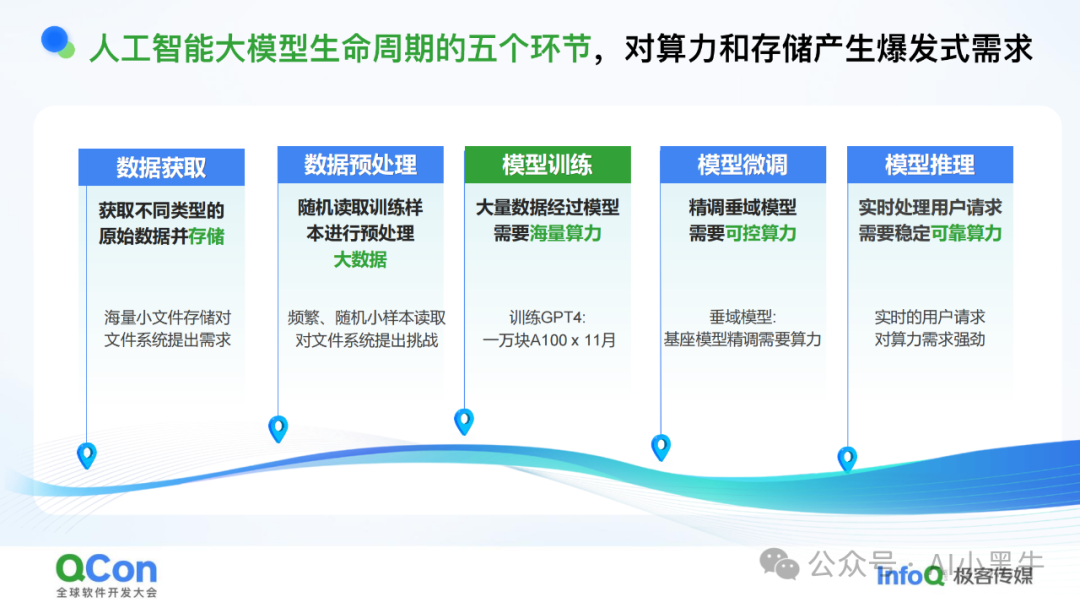 人工智能大模型生命周期的五个环节，对算力和存储产生爆发式需求

数据获取

获取不同类型的原始数据并存储

海量小文件存储对文件系统提出需求

数据预处理

随机读取训练样本进行预处理
大数据

频繁、随机小样本读取对文件系统提出挑战

模型训练

大量数据经过模型需要海量算力

训练GPT4：
一万块A100 x 11月

模型微调

精调垂域模型需要可控算力

垂域模型：
基座模型精调需要算力

模型推理

实时处理用户请求需要稳定可靠算力

实时的用户请求对算力需求强劲

QCon 全球软件开发大会

公众号 · AI小黑牛

InfoQ 极客传媒